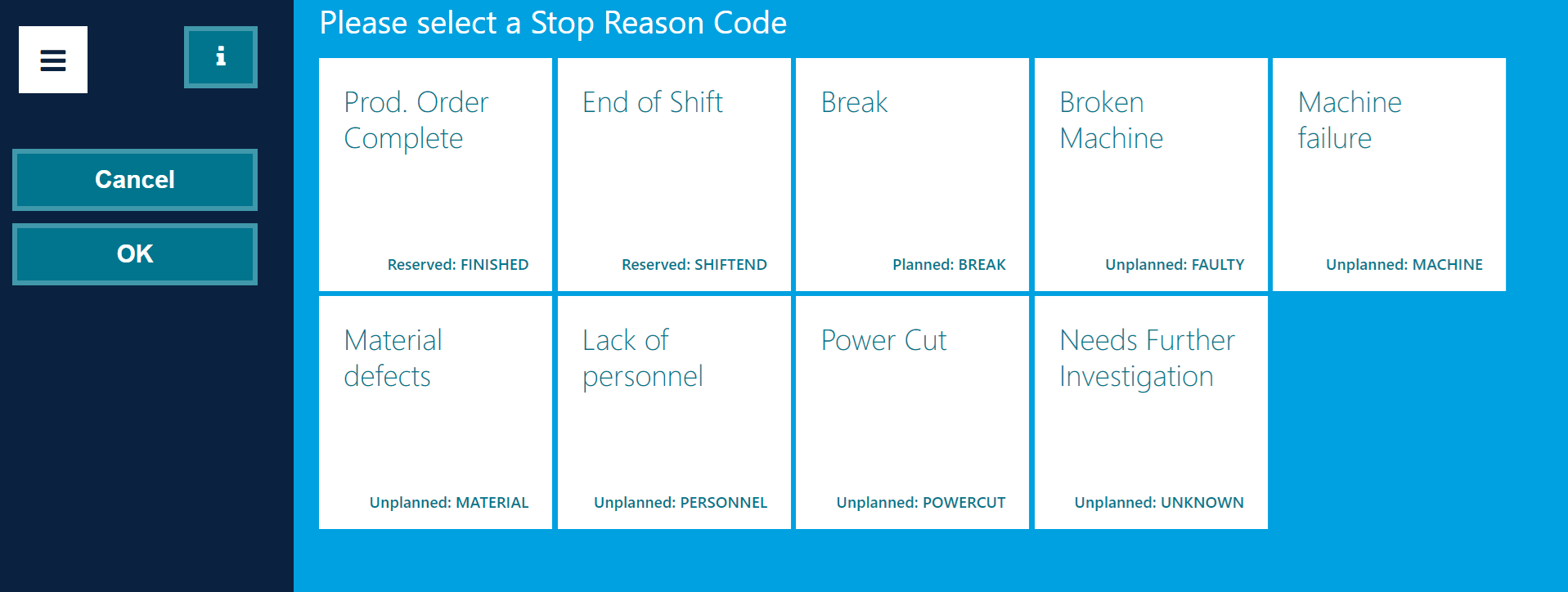 i

Cancel

OK

Please select a Stop Reason Code

Prod. Order Complete

Reserved: FINISHED

End of Shift

Reserved: SHIFTEND

Break

Planned: BREAK

Broken Machine

Unplanned: FAULTY

Machine failure

Unplanned: MACHINE

Material defects

Unplanned: MATERIAL

Lack of personnel

Unplanned: PERSONNEL

Power Cut

Unplanned: POWERCUT

Needs Further Investigation

Unplanned: UNKNOWN